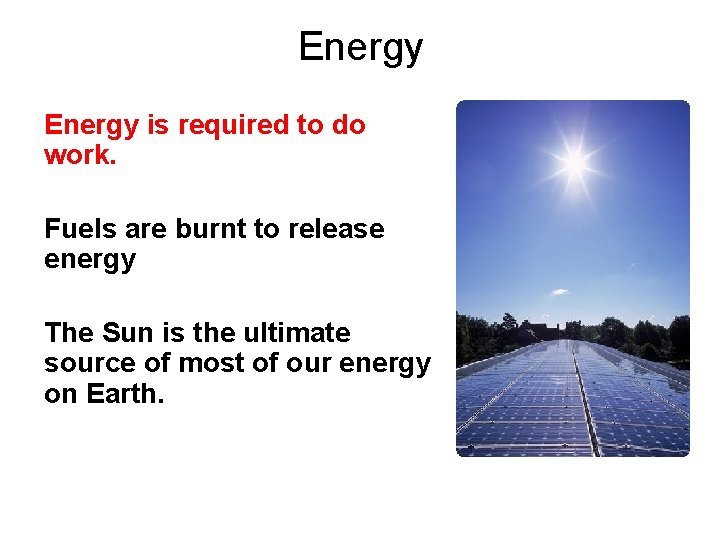 Energy

Energy is required to do work.

Fuels are burnt to release energy

The Sun is the ultimate source of most of our energy on Earth.